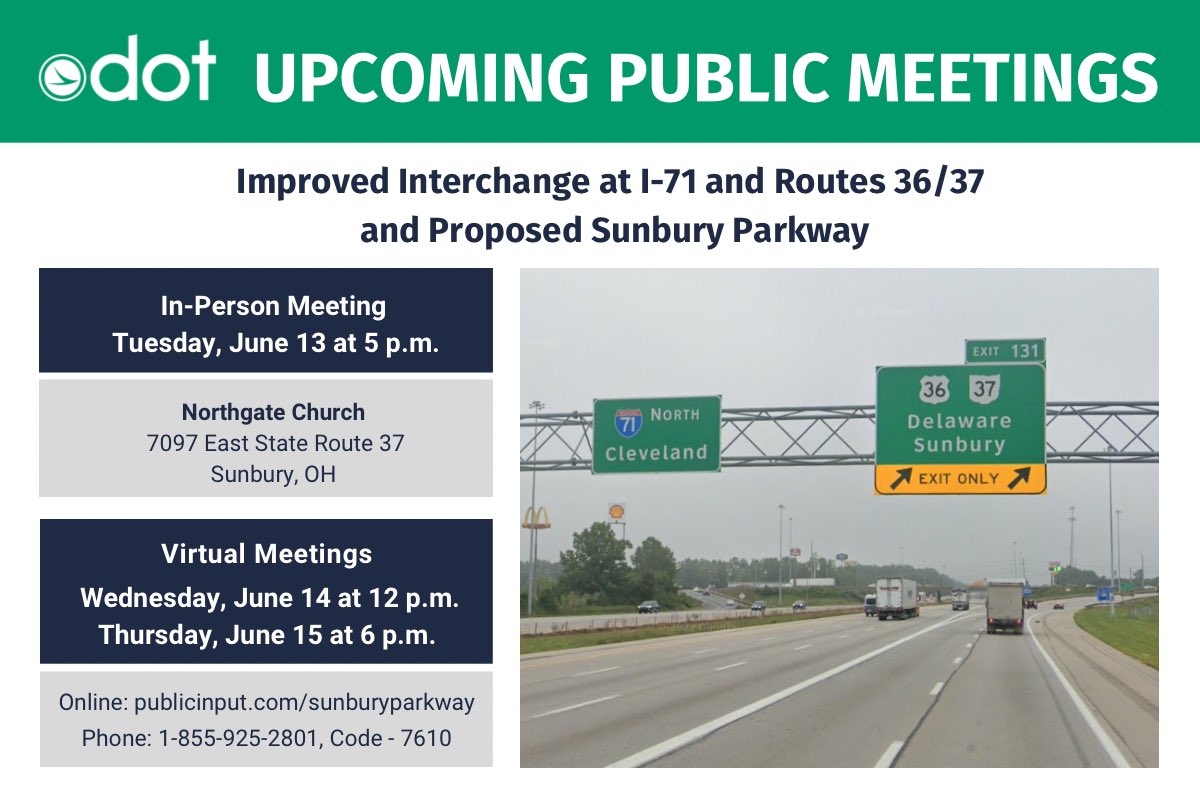 odot UPCOMING PUBLIC MEETINGS

Improved Interchange at I-71 and Routes 36/37 and Proposed Sunbury Parkway

In-Person Meeting
Tuesday, June 13 at 5 p.m.

Northgate Church
7097 East State Route 37
Sunbury, OH

Virtual Meetings
Wednesday, June 14 at 12 p.m.
Thursday, June 15 at 6 p.m.

Online: publicinput.com/sunburyparkway
Phone: 1-855-925-2801, Code - 7610

71 NORTH
Cleveland

EXIT 131
36 37
Delaware
Sunbury
EXIT ONLY